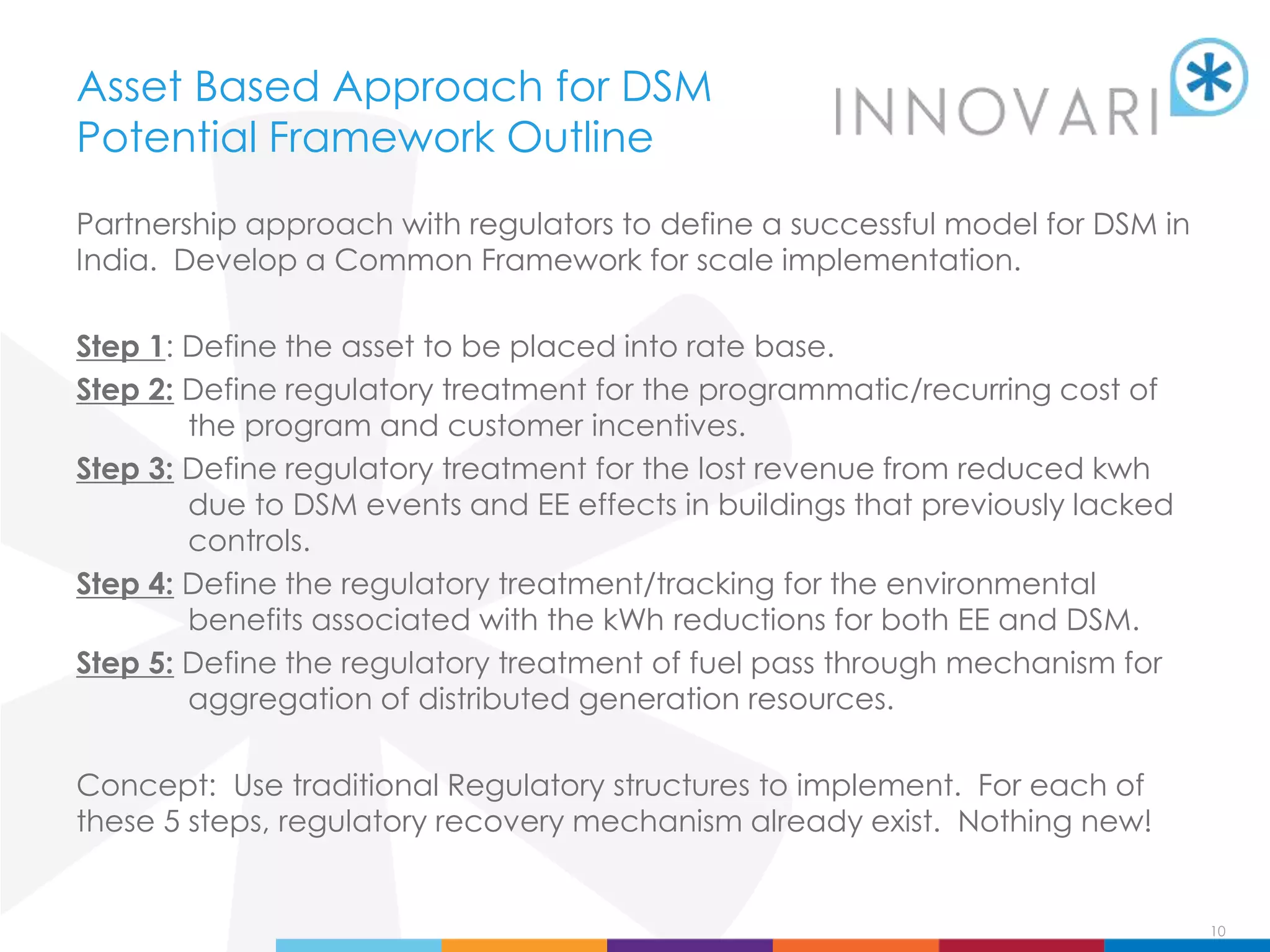 Asset Based Approach for DSM Potential Framework Outline

INNOVARI

Partnership approach with regulators to define a successful model for DSM in India. Develop a Common Framework for scale implementation.

Step 1: Define the asset to be placed into rate base.

Step 2: Define regulatory treatment for the programmatic/recurring cost of the program and customer incentives.

Step 3: Define regulatory treatment for the lost revenue from reduced kwh due to DSM events and EE effects in buildings that previously lacked controls.

Step 4: Define the regulatory treatment/tracking for the environmental benefits associated with the kWh reductions for both EE and DSM.

Step 5: Define the regulatory treatment of fuel pass through mechanism for aggregation of distributed generation resources.

Concept: Use traditional Regulatory structures to implement. For each of these 5 steps, regulatory recovery mechanism already exist. Nothing new!

10